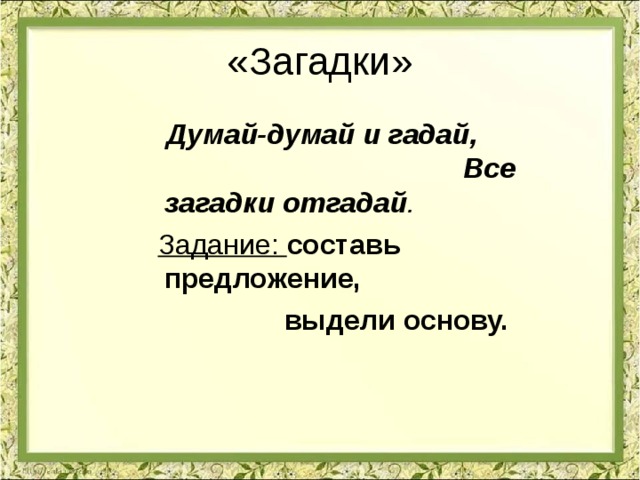 «Загадки»

Думай-думай и гадай, Все загадки отгадай.

Задание: составь предложение, выдели основу.